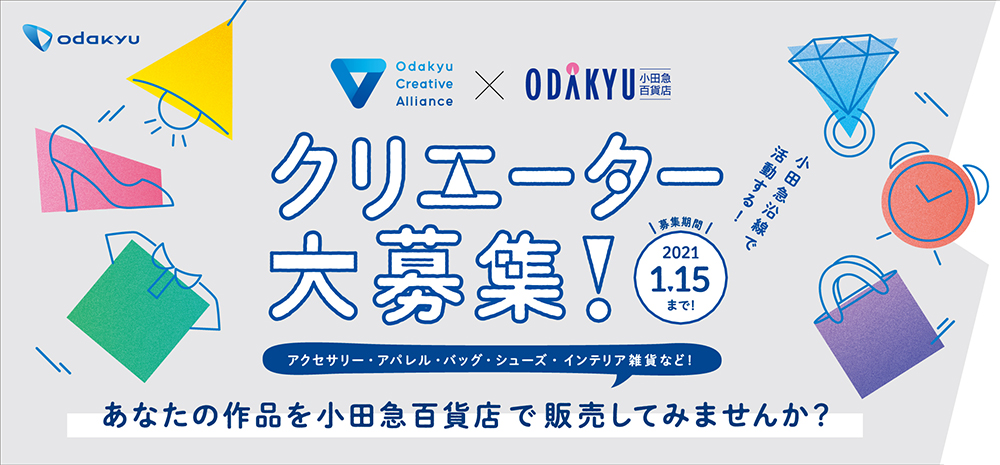 odakyu

Odakyu Creative Alliance × ODAKYU 小田急百貨店

小田急沿線で活動する！

クリエーター大募集！

募集期間
2021
1.15
まで！

アクセサリー・アパレル・バッグ・シューズ・インテリア雑貨など！

あなたの作品を小田急百貨店で販売してみませんか？